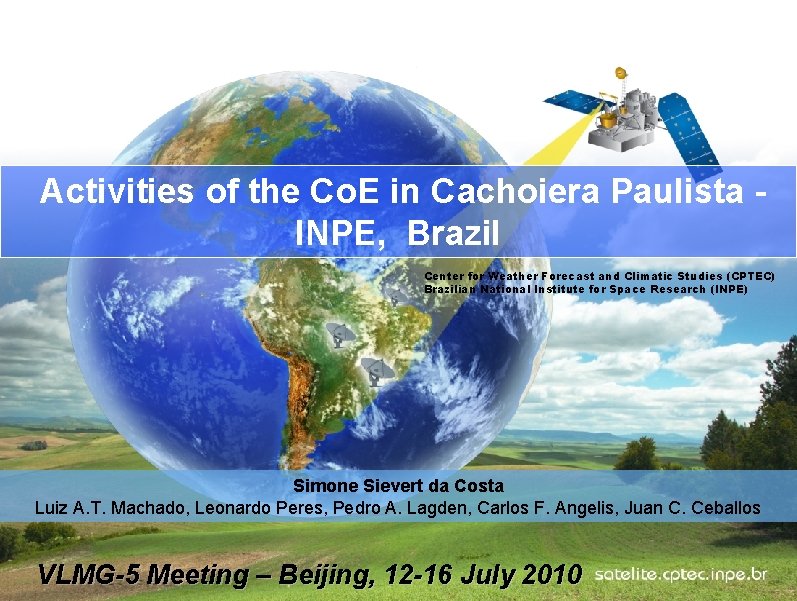 Activities of the CoE in Cachoiera Paulista - INPE, Brazil

Center for Weather Forecast and Climatic Studies (CPTEC)
Brazilian National Institute for Space Research (INPE)

Simone Sievert da Costa
Luiz A.T. Machado, Leonardo Peres, Pedro A. Lagden, Carlos F. Angelis, Juan C. Ceballos

VLMG-5 Meeting – Beijing, 12-16 July 2010 satelite.cptec.inpe.br